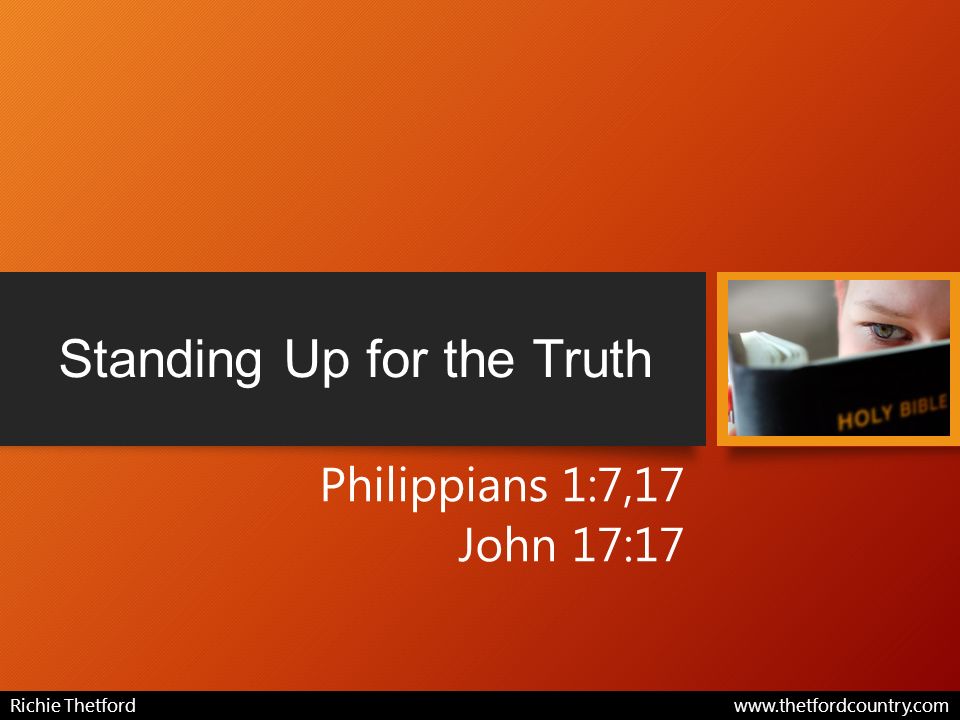 Standing Up for the Truth

HOLY BIBLE

Philippians 1:7,17
John 17:17

Richie Thetford

www.thetfordcountry.com